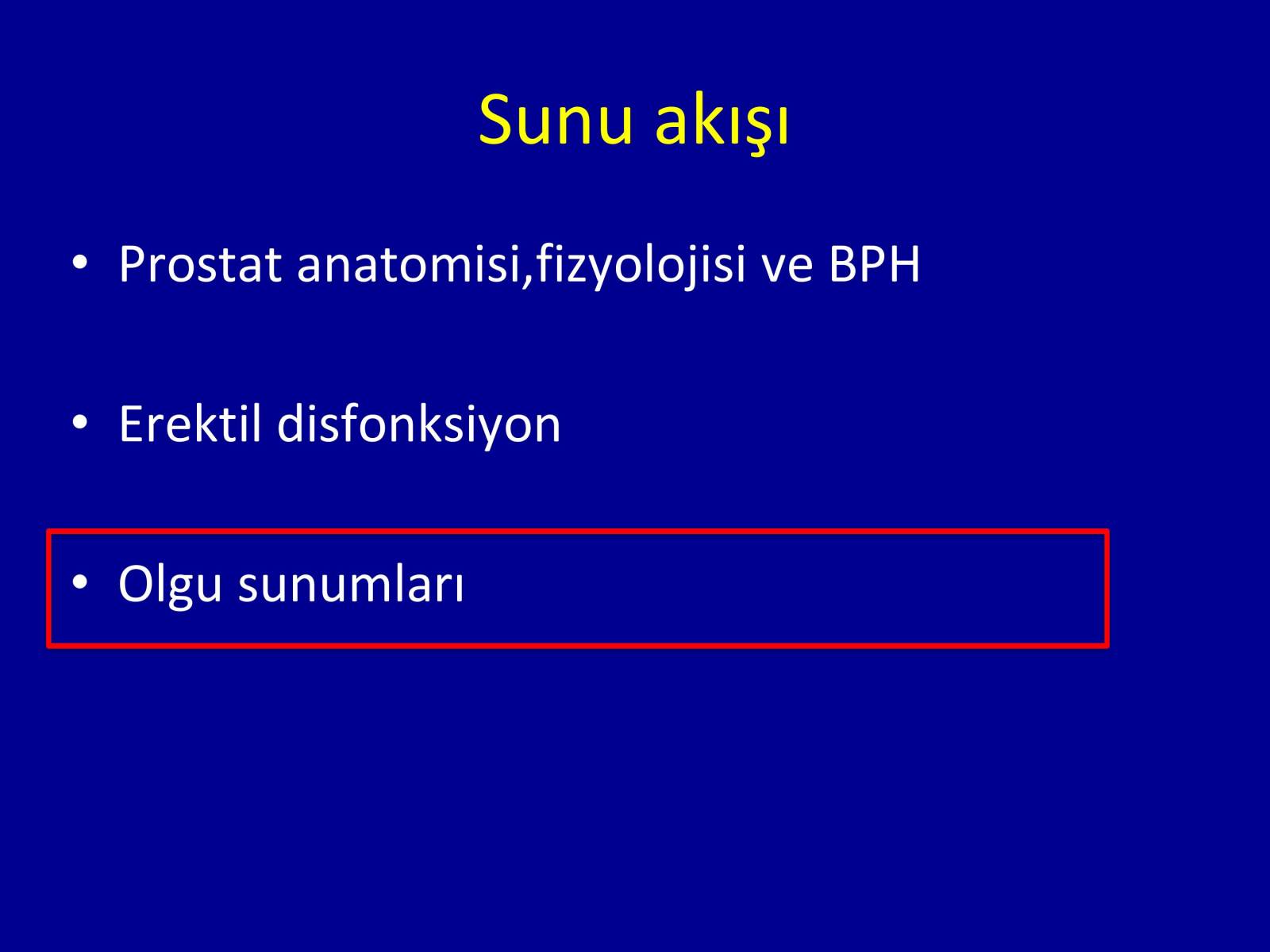 Sunu akışı

• Prostat anatomisi,fizyolojisi ve BPH

• Erektil disfonksiyon

• Olgu sunumları